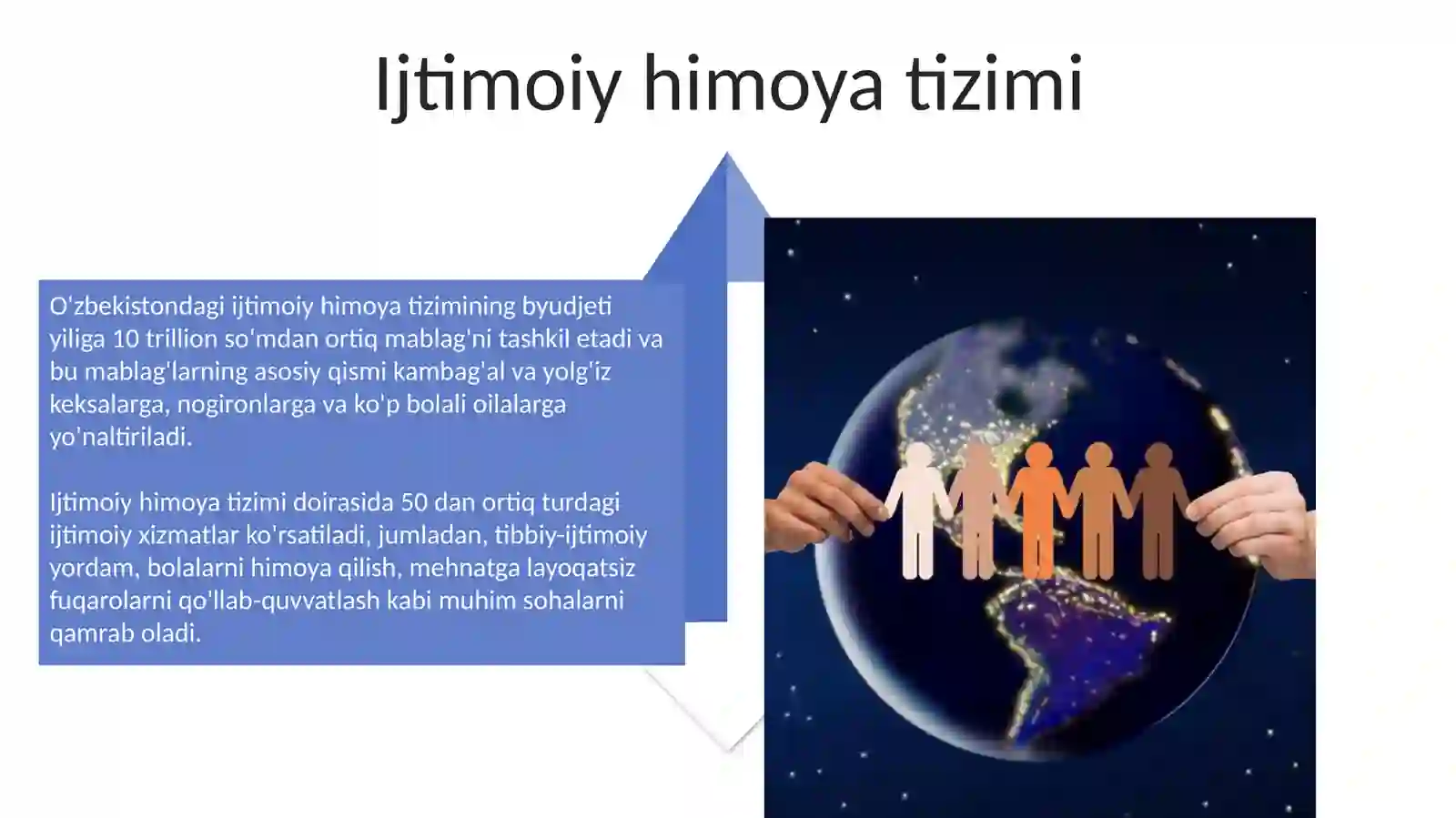 Ijtimoiy himoya tizimi

O'zbekistondagi ijtimoiy himoya tizimining byudjeti yiliga 10 trillion so'mdan ortiq mablag'ni tashkil etadi va bu mablag'larning asosiy qismi kambag'al va yolg'iz keksalarga, nogironlarga va ko'p bolali oilalarga yo'naltiriladi.

Ijtimoiy himoya tizimi doirasida 50 dan ortiq turdagi ijtimoiy xizmatlar ko'rsatiladi, jumladan, tibbiy-ijtimoiy yordam, bolalarni himoya qilish, mehnatga layoqatsiz fuqarolarni qo'llab-quvvatlash kabi muhim sohalarni qamrab oladi.